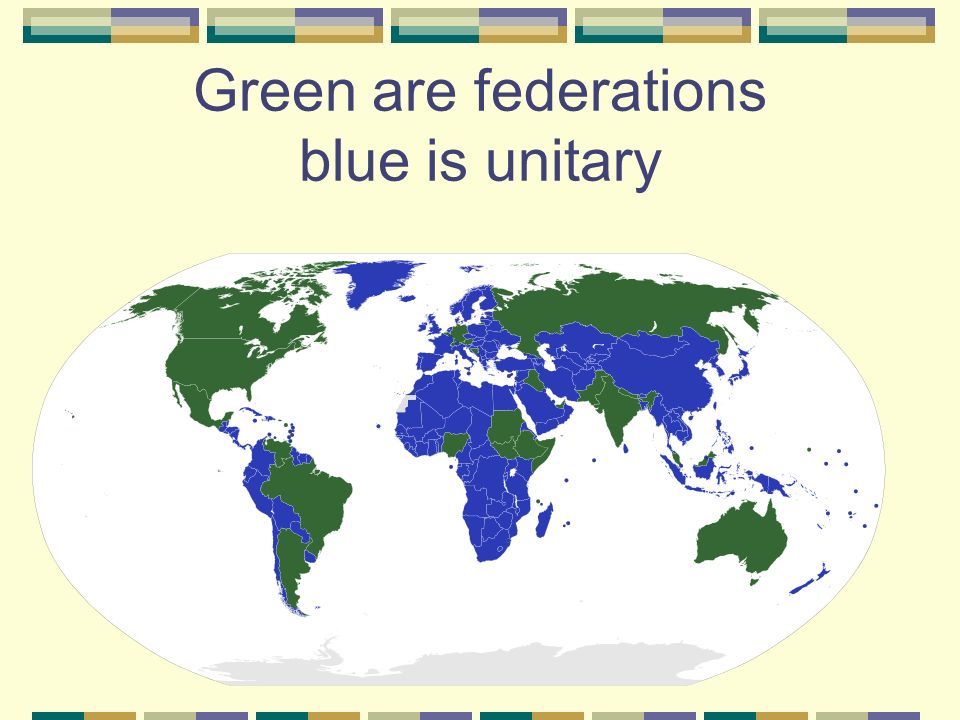 Green are federations
blue is unitary